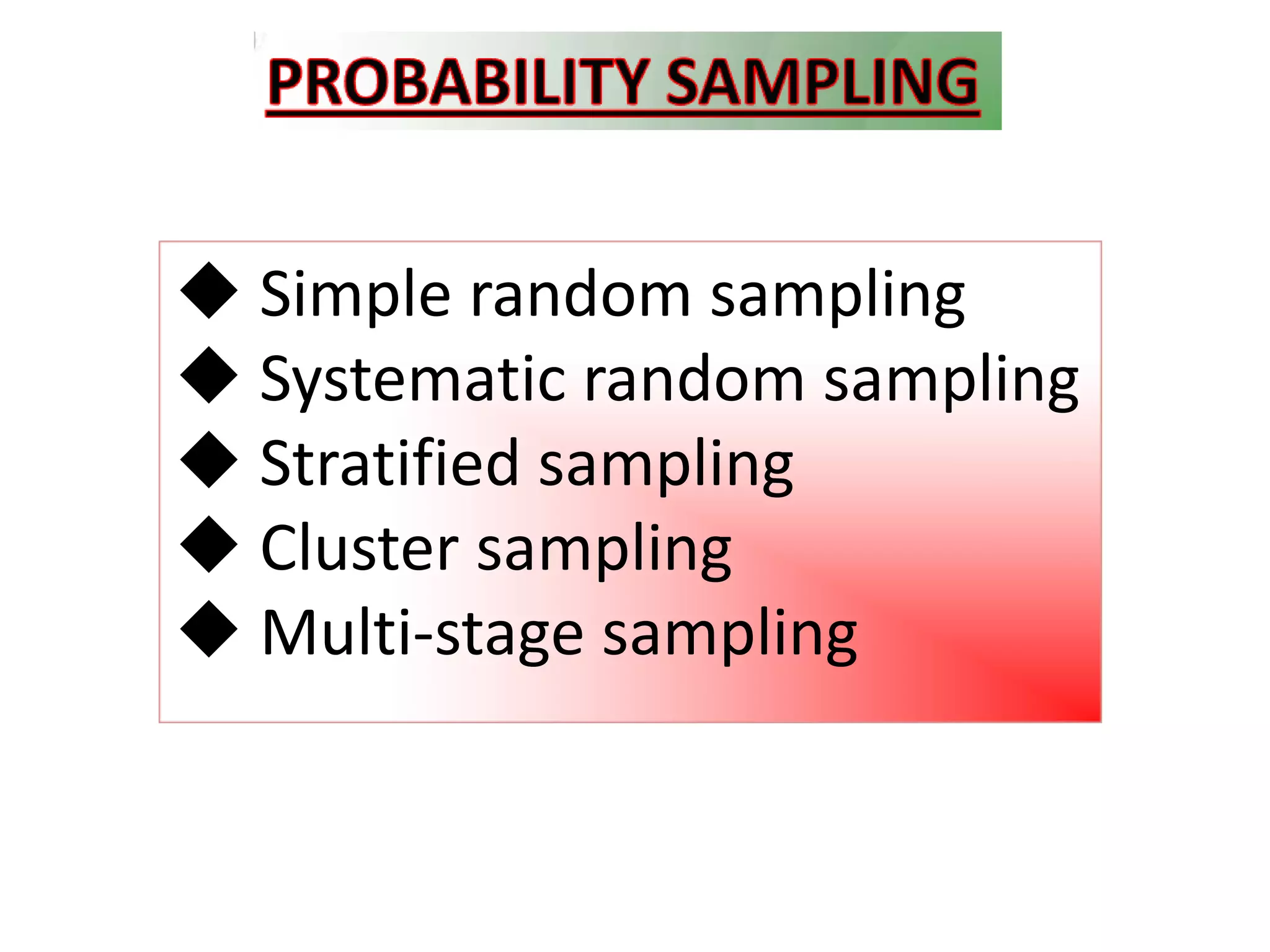 PROBABILITY SAMPLING

◆ Simple random sampling
◆ Systematic random sampling
◆ Stratified sampling
◆ Cluster sampling
◆ Multi-stage sampling